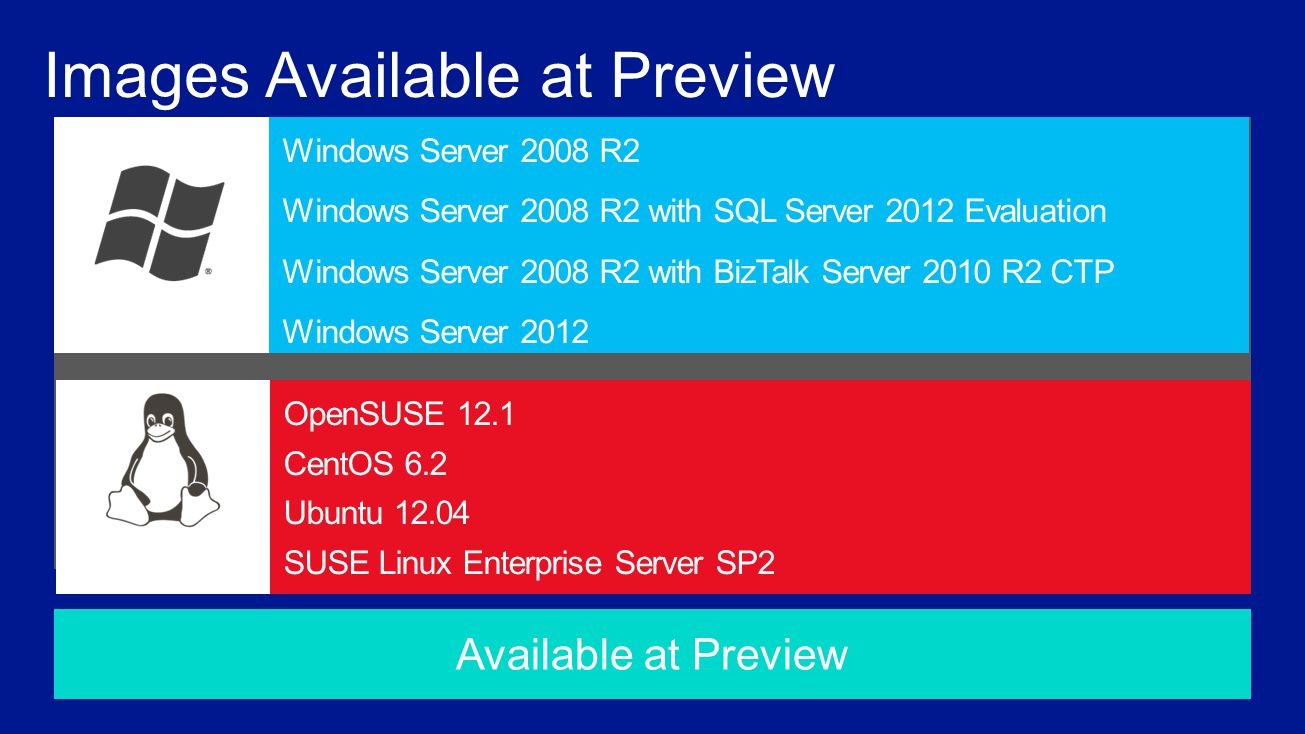 Images Available at Preview

Windows Server 2008 R2

Windows Server 2008 R2 with SQL Server 2012 Evaluation

Windows Server 2008 R2 with BizTalk Server 2010 R2 CTP

Windows Server 2012

OpenSUSE 12.1

CentOS 6.2

Ubuntu 12.04

SUSE Linux Enterprise Server SP2

Available at Preview